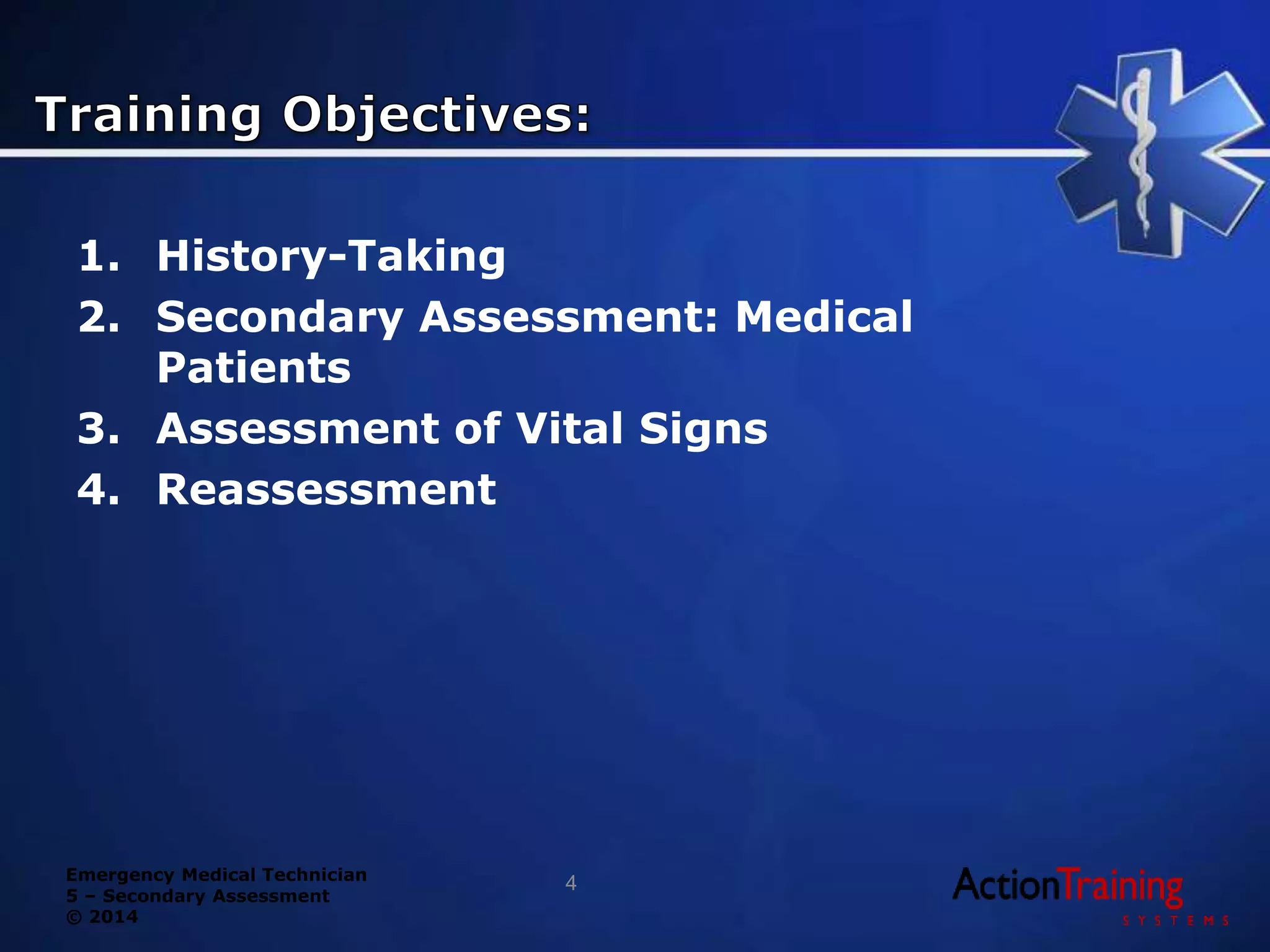 Training Objectives:

1. History-Taking
2. Secondary Assessment: Medical Patients
3. Assessment of Vital Signs
4. Reassessment

Emergency Medical Technician
5 – Secondary Assessment
© 2014

4

ActionTraining
SYSTEMS